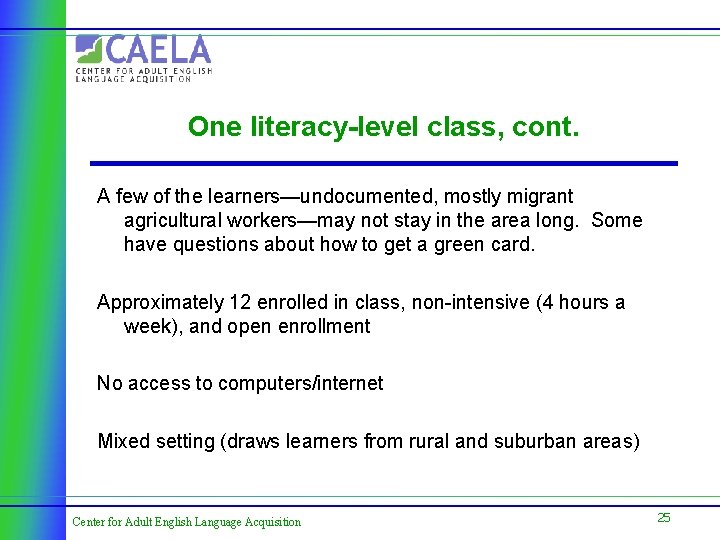 CAELA
CENTER FOR ADULT ENGLISH LANGUAGE ACQUISITION

One literacy-level class, cont.

A few of the learners—undocumented, mostly migrant agricultural workers—may not stay in the area long. Some have questions about how to get a green card.

Approximately 12 enrolled in class, non-intensive (4 hours a week), and open enrollment

No access to computers/internet

Mixed setting (draws learners from rural and suburban areas)

Center for Adult English Language Acquisition

25